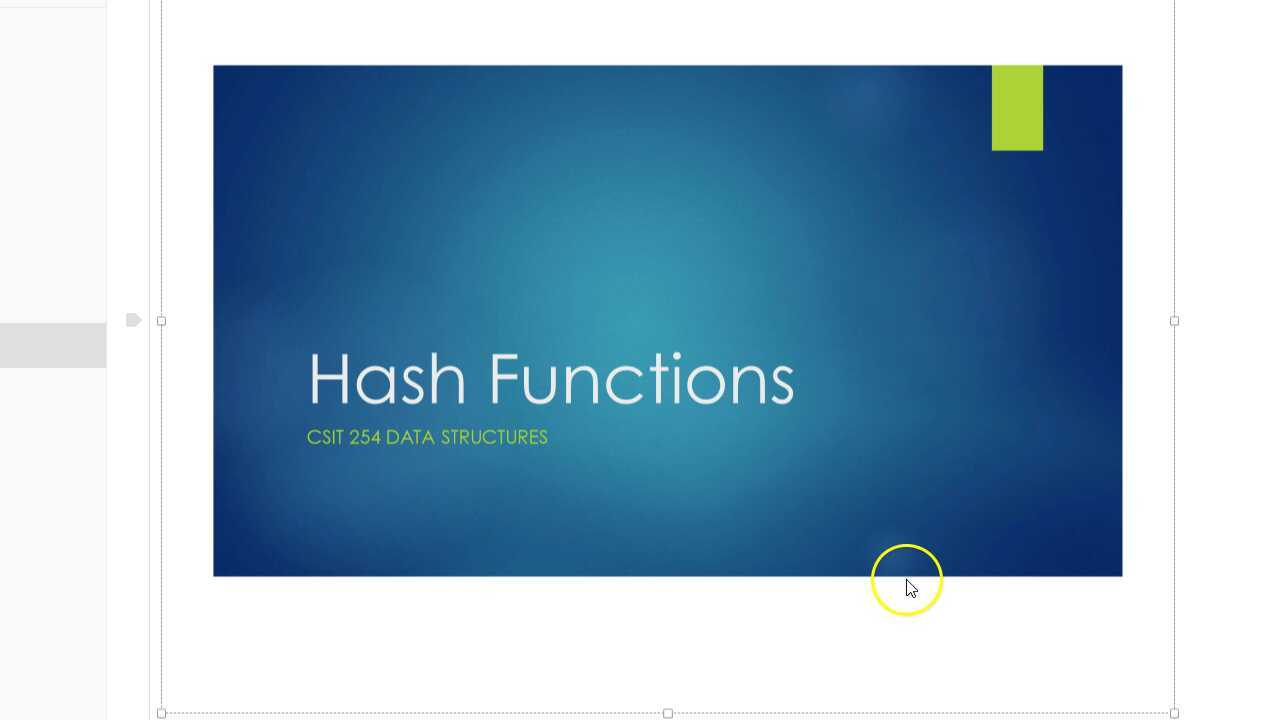 Hash Functions
CSIT 254 DATA STRUCTURES